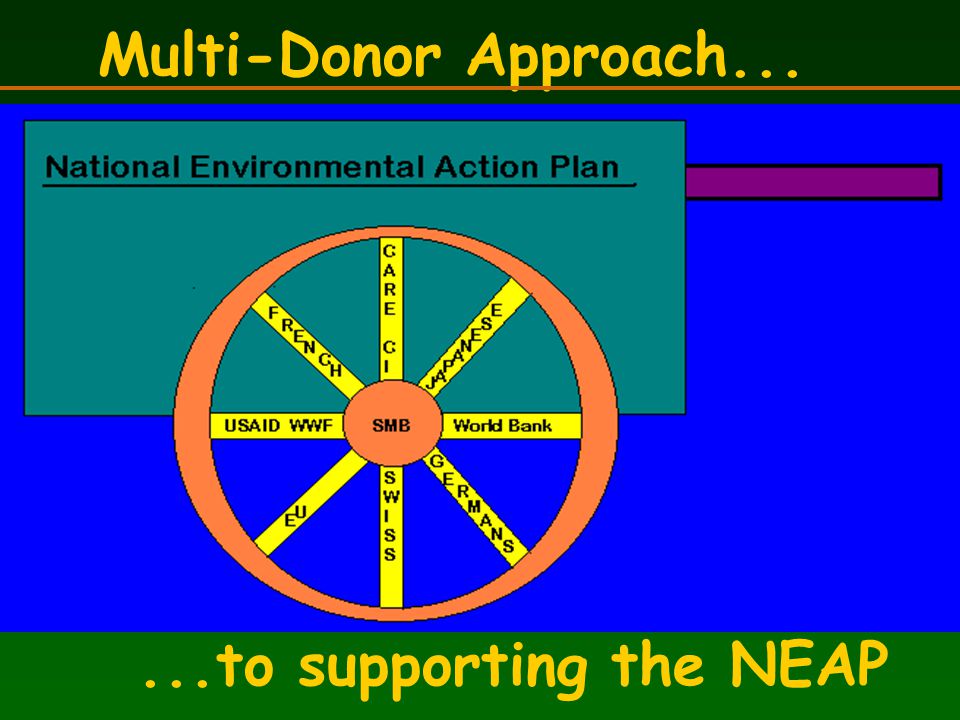 Multi-Donor Approach...

National Environmental Action Plan

CARE CI

FRENCH

JAPANESE

USAID WWF

SMB

World Bank

EU

SWISS

GERMANS

...to supporting the NEAP